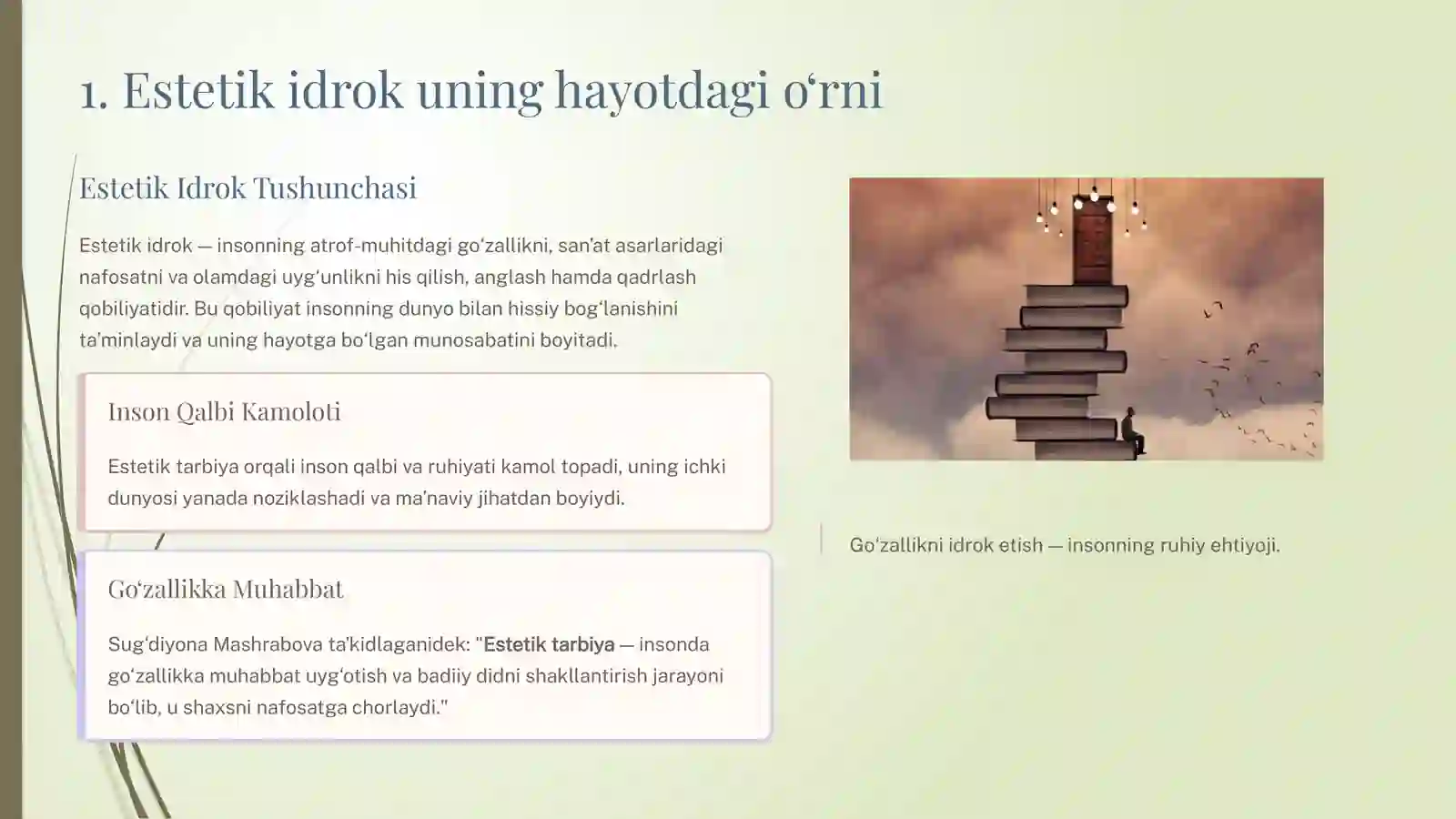 1. Estetik idrok uning hayotdagi oʻrni

Estetik Idrok Tushunchasi

Estetik idrok — insonning atrof-muhitdagi goʻzallikni, san'at asarlaridagi nafosatni va olamdagi uygʻunlikni his qilish, anglash hamda qadrlash qobiliyatidir. Bu qobiliyat insonning dunyo bilan hissiy bogʻlanishini ta'minlaydi va uning hayotga boʻlgan munosabatini boyitadi.

Inson Qalbi Kamoloti

Estetik tarbiya orqali inson qalbi va ruhiyati kamol topadi, uning ichki dunyosi yanada noziklashadi va ma'naviy jihatdan boyiydi.

Goʻzallikka Muhabbat

Sugʻdiyona Mashrabova ta'kidlaganidek: "Estetik tarbiya — insonda goʻzallikka muhabbat uygʻotish va badiiy didni shakllantirish jarayoni boʻlib, u shaxsni nafosatga chorlaydi."

Goʻzallikni idrok etish — insonning ruhiy ehtiyoji.